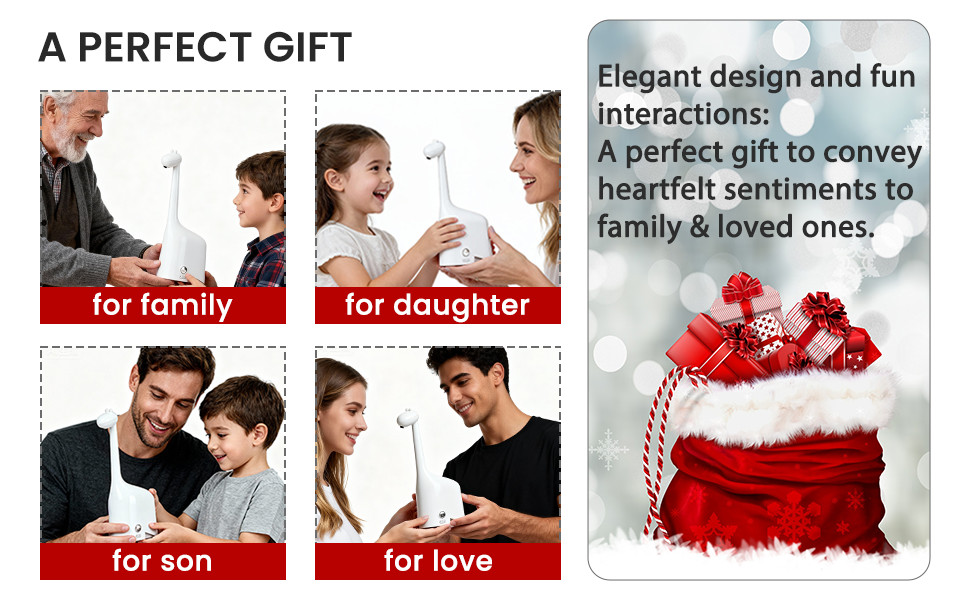 A PERFECT GIFT

for family

for daughter

for son

for love

Elegant design and fun interactions:
A perfect gift to convey heartfelt sentiments to family & loved ones.